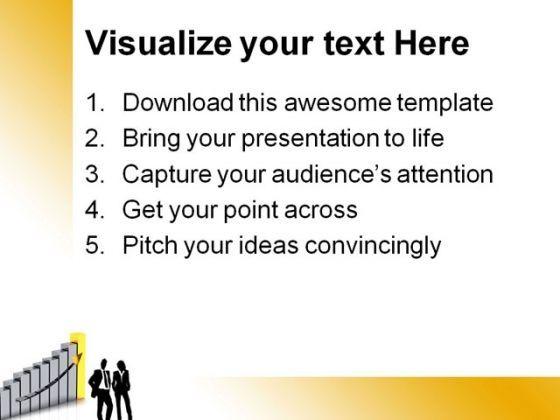 Visualize your text Here

1. Download this awesome template
2. Bring your presentation to life
3. Capture your audience's attention
4. Get your point across
5. Pitch your ideas convincingly